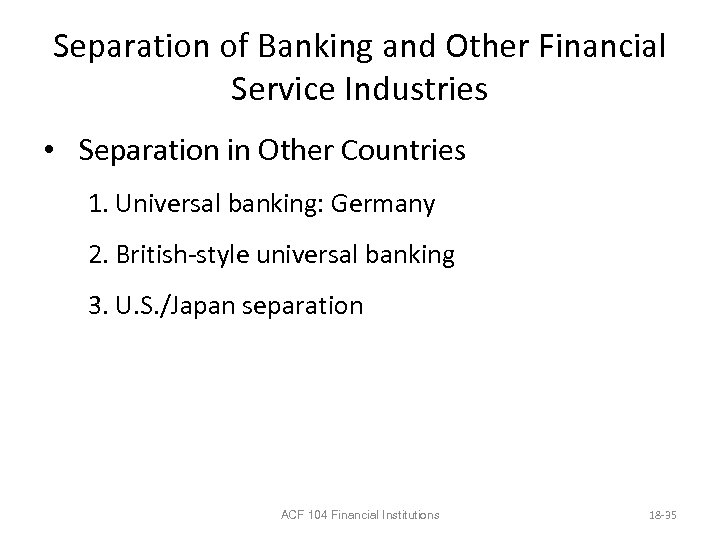 Separation of Banking and Other Financial Service Industries

• Separation in Other Countries

1. Universal banking: Germany

2. British-style universal banking

3. U.S./Japan separation

ACF 104 Financial Institutions

18-35